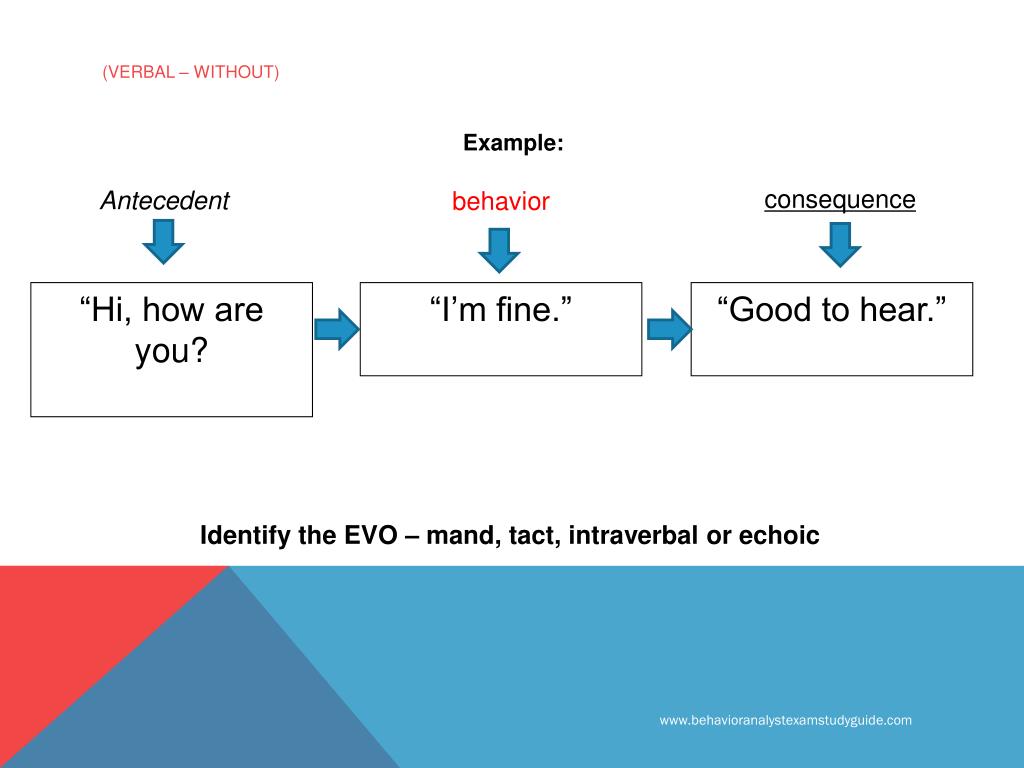 (VERBAL – WITHOUT)

Example:

Antecedent

behavior

consequence

“Hi, how are you?

“I’m fine.”

“Good to hear.”

Identify the EVO – mand, tact, intraverbal or echoic

www.behavioranalystexamstudyguide.com